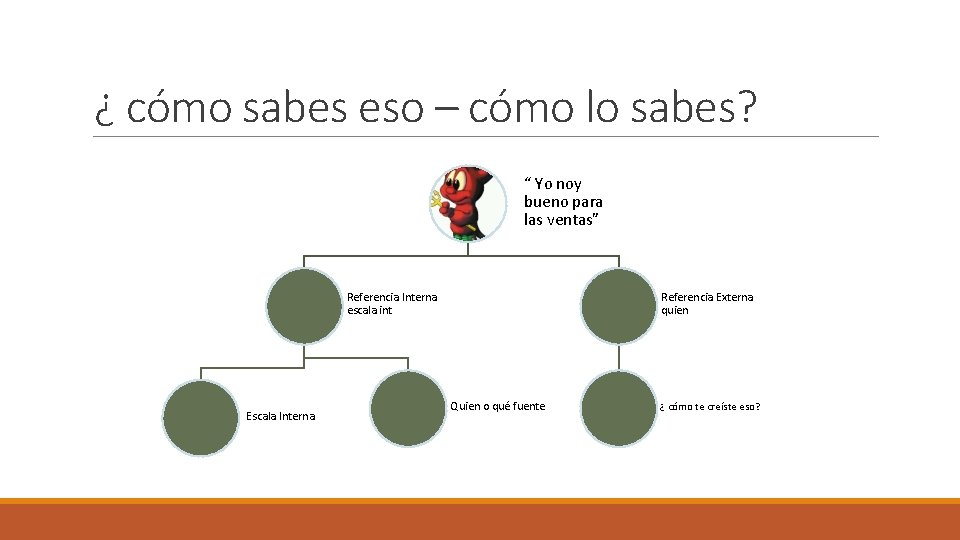 ¿ cómo sabes eso – cómo lo sabes?

" Yo noy bueno para las ventas"

Referencia Interna escala int

Referencia Externa quien

Escala Interna

Quien o qué fuente

¿ cómo te creíste eso?